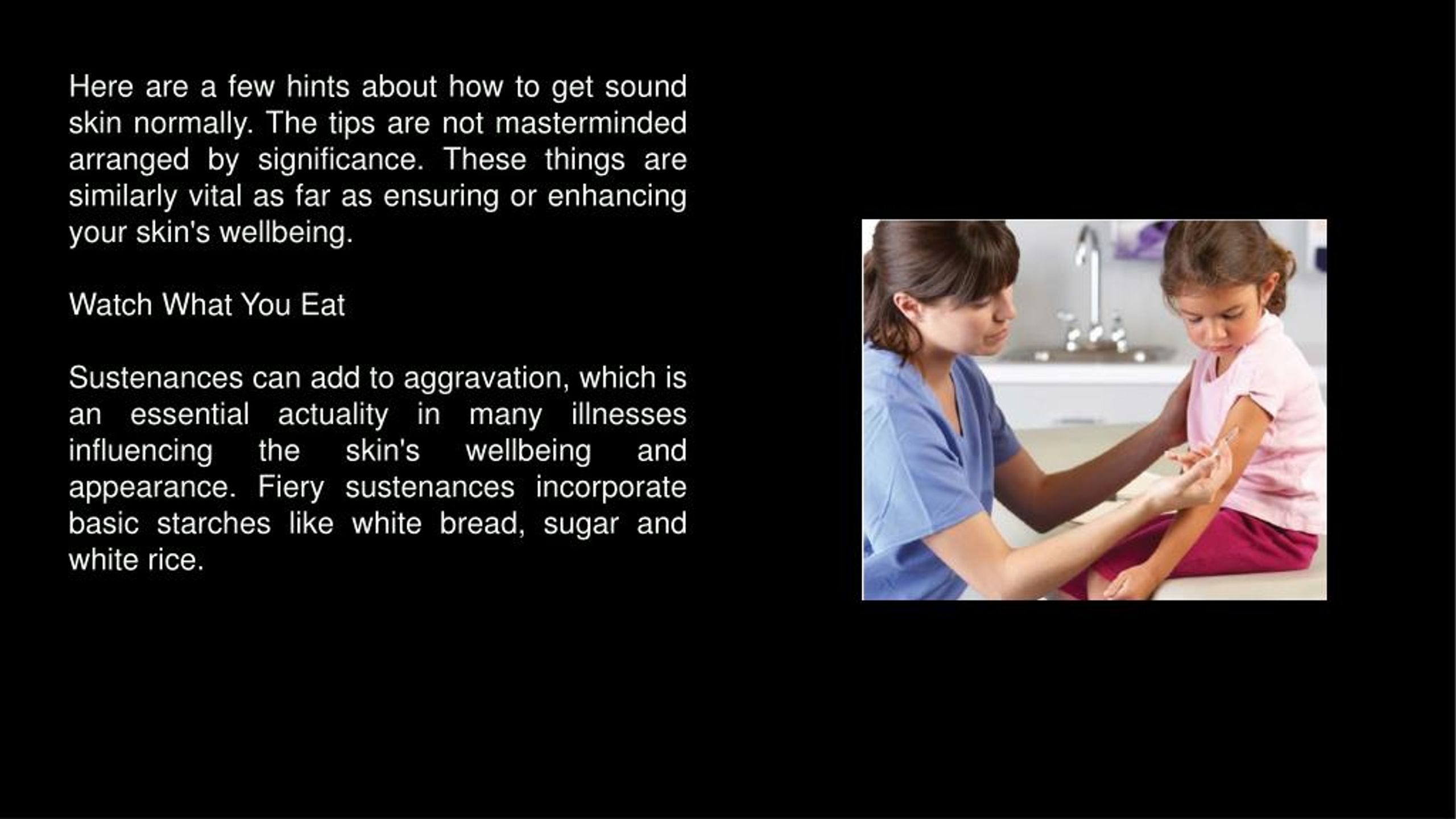 Here are a few hints about how to get sound skin normally. The tips are not masterminded arranged by significance. These things are similarly vital as far as ensuring or enhancing your skin's wellbeing.

Watch What You Eat

Sustenances can add to aggravation, which is an essential actuality in many illnesses influencing the skin's wellbeing and appearance. Fiery sustenances incorporate basic starches like white bread, sugar and white rice.